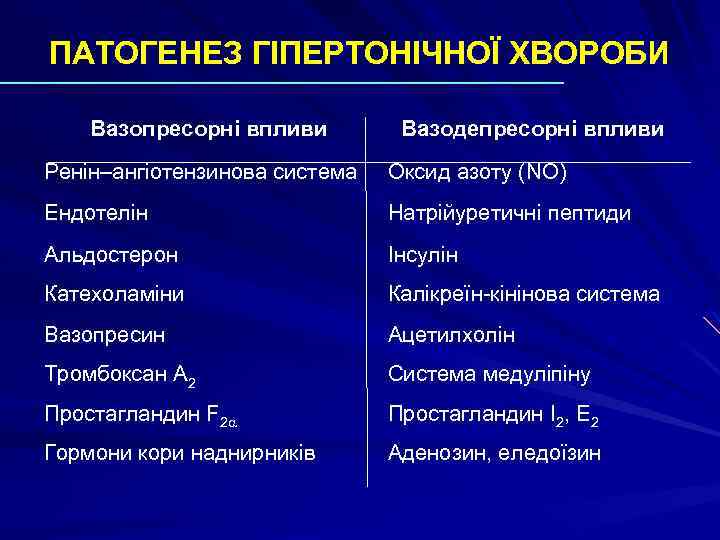 ПАТОГЕНЕЗ ГІПЕРТОНІЧНОЇ ХВОРОБИ

| Вазопресорні впливи | Вазодепресорні впливи |
|---|---|
| Ренін–ангіотензинова система | Оксид азоту (NO) |
| Ендотелін | Натрійуретичні пептиди |
| Альдостерон | Інсулін |
| Катехоламіни | Калікреїн-кінінова система |
| Вазопресин | Ацетилхолін |
| Тромбоксан $A_2$ | Система медуліпіну |
| Простагландин $F_{2\alpha}$ | Простагландин $I_2$, $E_2$ |
| Гормони кори наднирників | Аденозин, еледоїзин |